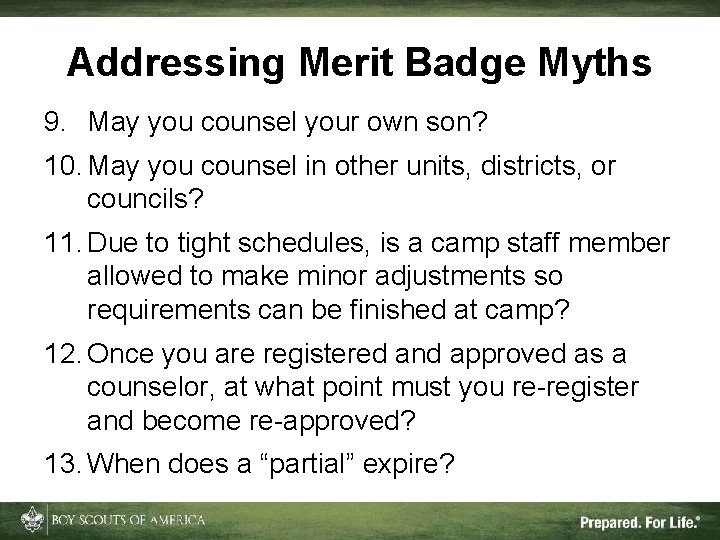 Addressing Merit Badge Myths

9. May you counsel your own son?

10. May you counsel in other units, districts, or councils?

11. Due to tight schedules, is a camp staff member allowed to make minor adjustments so requirements can be finished at camp?

12. Once you are registered and approved as a counselor, at what point must you re-register and become re-approved?

13. When does a “partial” expire?

BOY SCOUTS OF AMERICA

Prepared. For Life.®